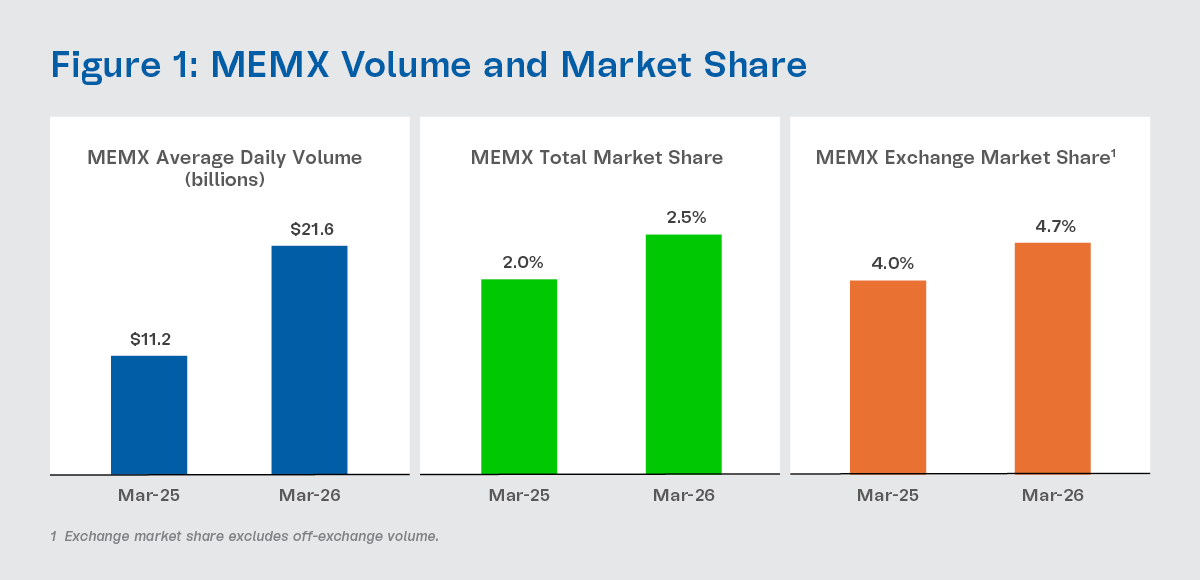 Figure 1: MEMX Volume and Market Share

MEMX Average Daily Volume (billions)

$11.2

$21.6

Mar-25

Mar-26

MEMX Total Market Share

2.0%

2.5%

Mar-25

Mar-26

MEMX Exchange Market Share$^1$

4.0%

4.7%

Mar-25

Mar-26

1 Exchange market share excludes off-exchange volume.